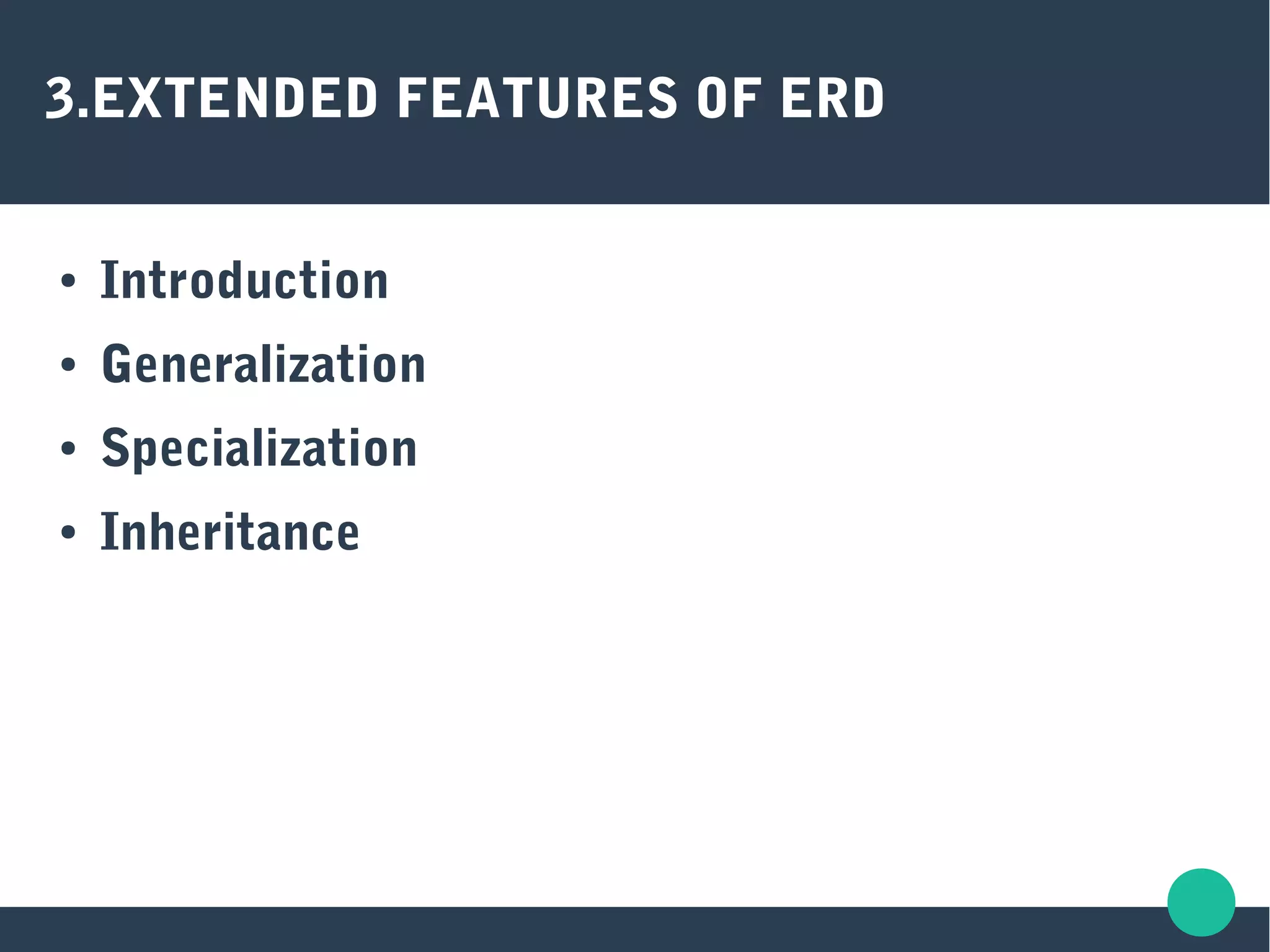 3.EXTENDED FEATURES OF ERD

• Introduction
• Generalization
• Specialization
• Inheritance